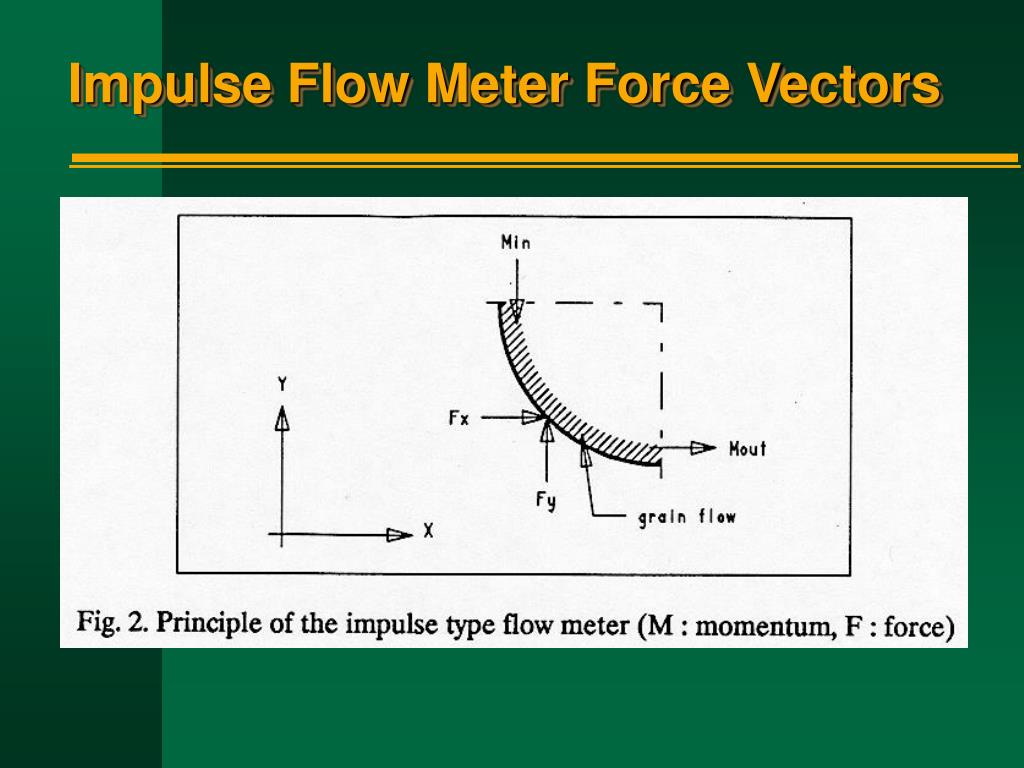 Impulse Flow Meter Force Vectors

Min

Y

Fx

Mout

Fy

grain flow

X

Fig. 2. Principle of the impulse type flow meter (M : momentum, F : force)